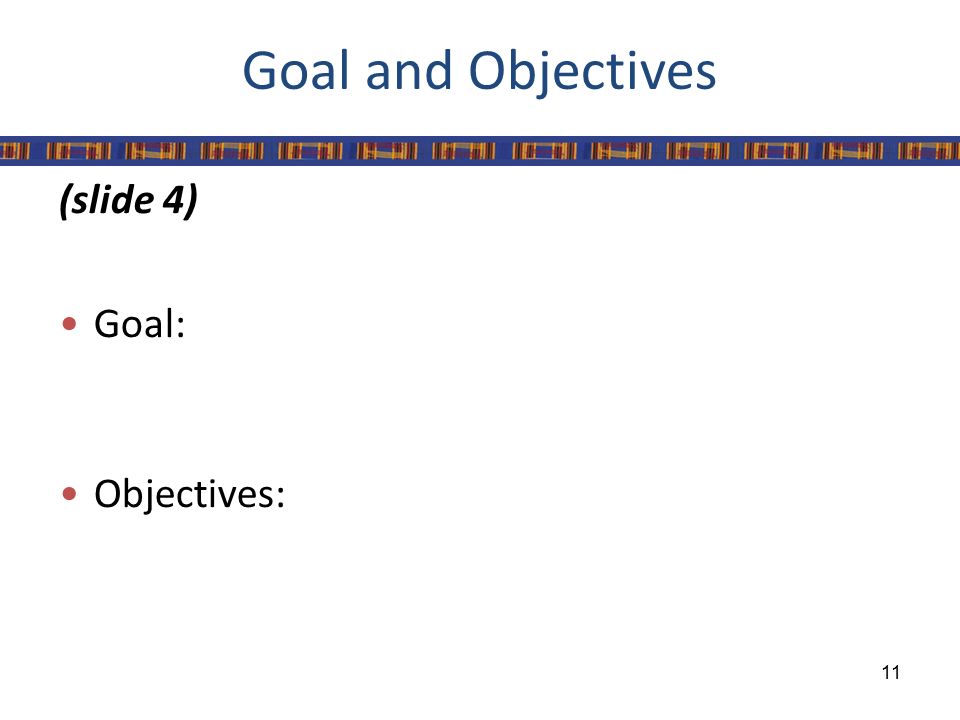 Goal and Objectives

(slide 4)

• Goal:

• Objectives:

11